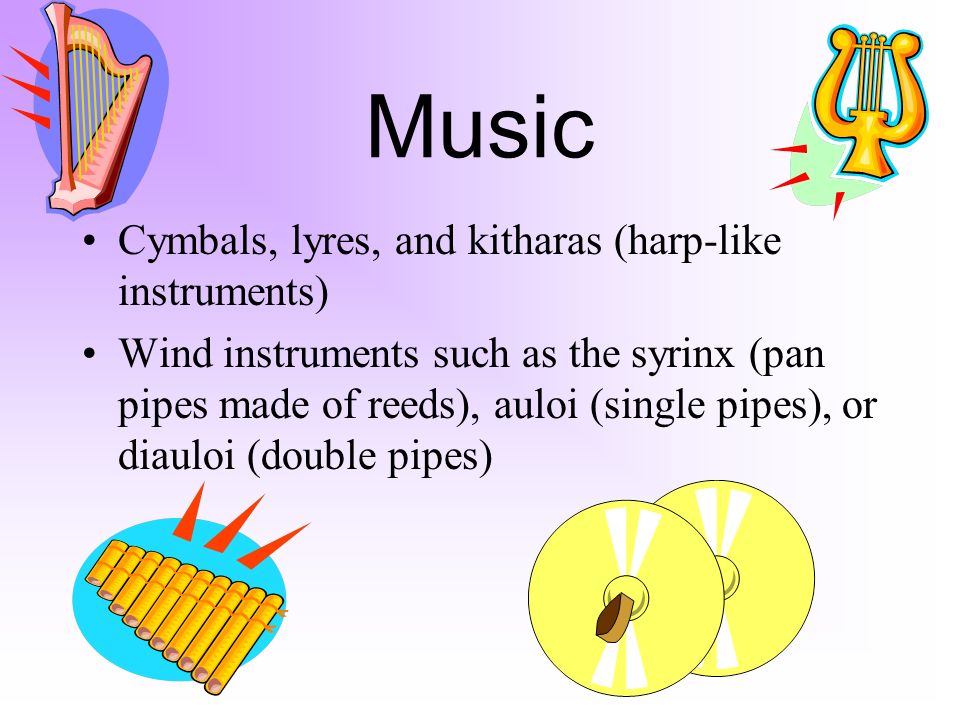 Music

• Cymbals, lyres, and kitharas (harp-like instruments)

• Wind instruments such as the syrinx (pan pipes made of reeds), auloi (single pipes), or diauloi (double pipes)